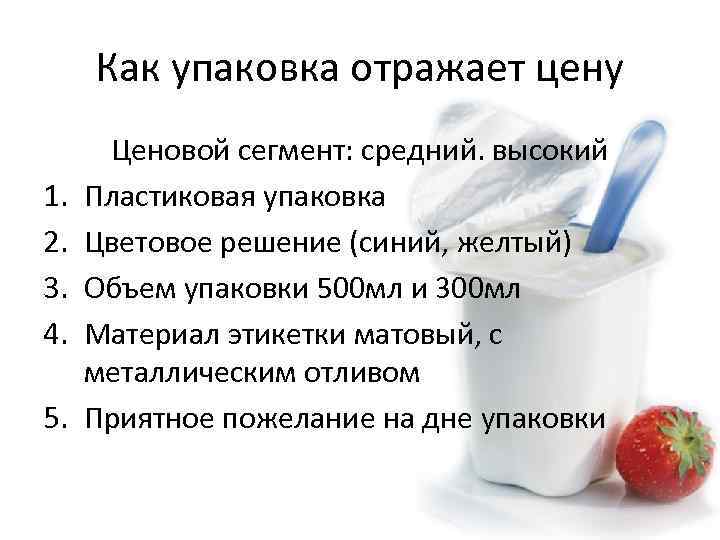 Как упаковка отражает цену

Ценовой сегмент: средний. высокий

1. Пластиковая упаковка
2. Цветовое решение (синий, желтый)
3. Объем упаковки 500мл и 300мл
4. Материал этикетки матовый, с металлическим отливом
5. Приятное пожелание на дне упаковки